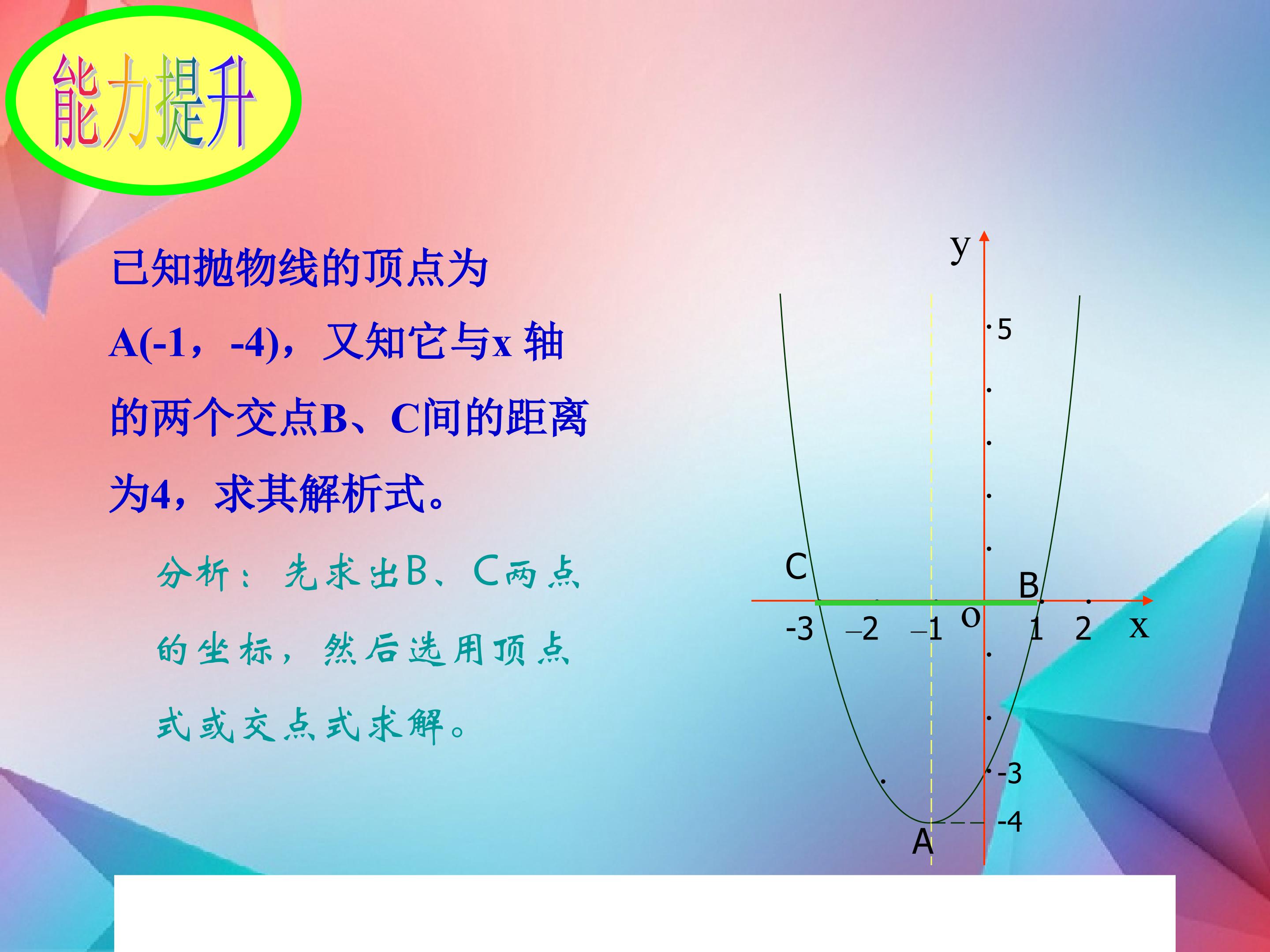 能力提升

已知抛物线的顶点为A(-1，-4)，又知它与x 轴的两个交点B、C间的距离为4，求其解析式。

分析：先求出B、C两点的坐标，然后选用顶点式或交点式求解。

y
5
C
B
-3 –2 –1 o 1 2 x
-3
-4
A